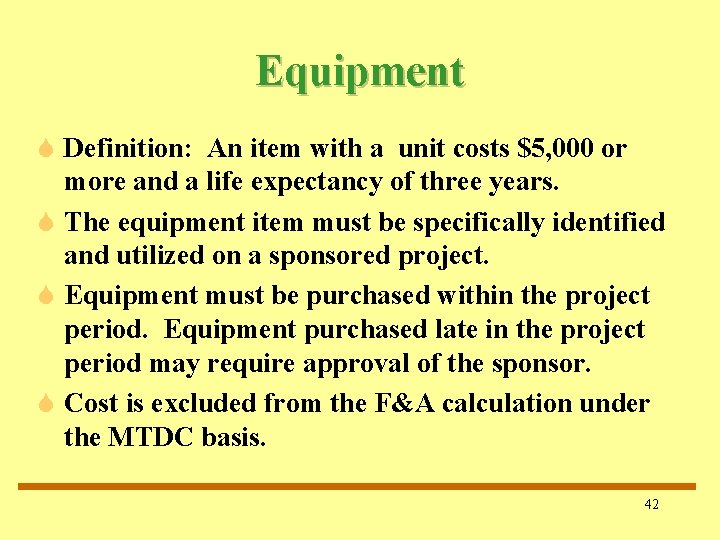 Equipment

Definition: An item with a unit costs \$5,000 or more and a life expectancy of three years.

The equipment item must be specifically identified and utilized on a sponsored project.

Equipment must be purchased within the project period. Equipment purchased late in the project period may require approval of the sponsor.

Cost is excluded from the F&A calculation under the MTDC basis.

42